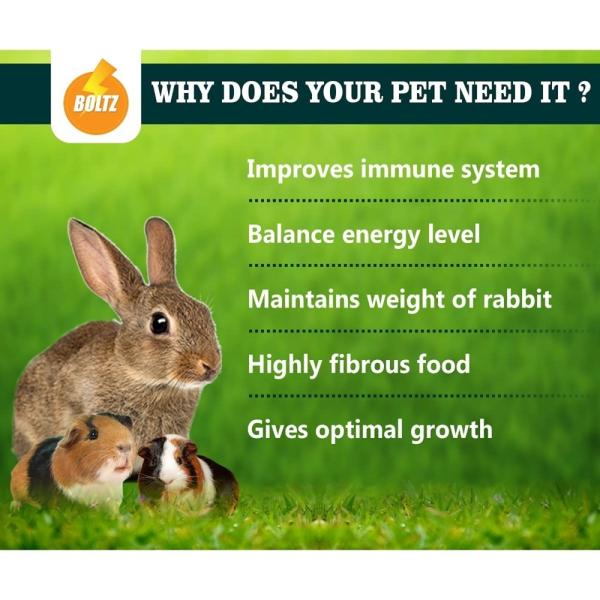 BOLTZ

WHY DOES YOUR PET NEED IT ?

Improves immune system

Balance energy level

Maintains weight of rabbit

Highly fibrous food

Gives optimal growth